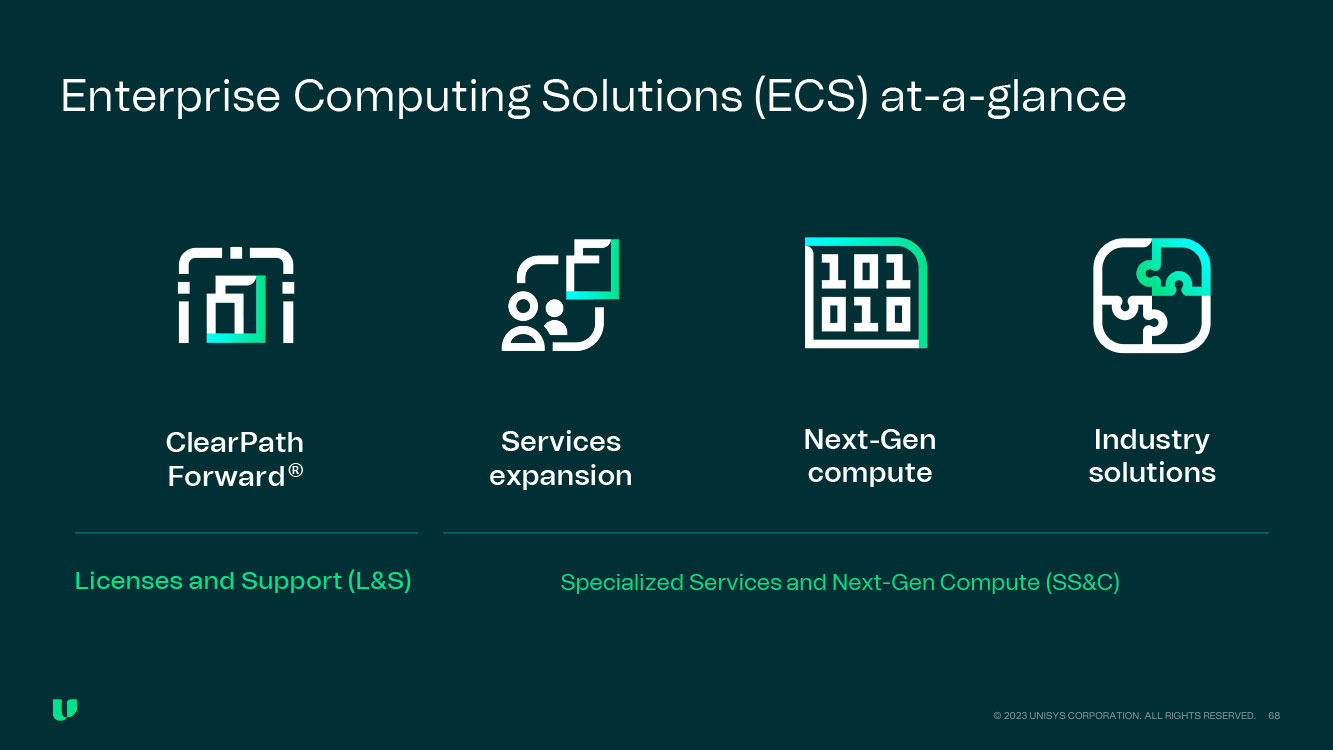 Enterprise Computing Solutions (ECS) at-a-glance

101
010

ClearPath Forward®

Services expansion

Next-Gen compute

Industry solutions

Licenses and Support (L&S)

Specialized Services and Next-Gen Compute (SS&C)

© 2023 UNISYS CORPORATION. ALL RIGHTS RESERVED. 68